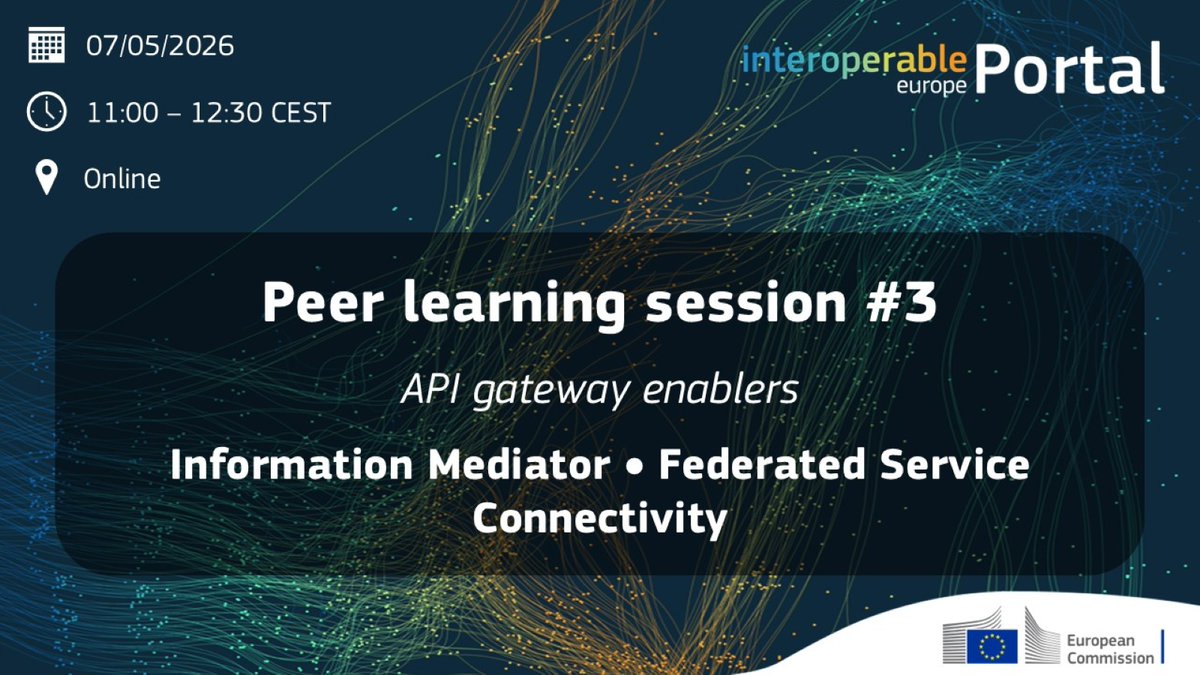 07/05/2026

11:00 – 12:30 CEST

Online

interoperable europe Portal

Peer learning session #3

API gateway enablers

Information Mediator • Federated Service Connectivity

European Commission